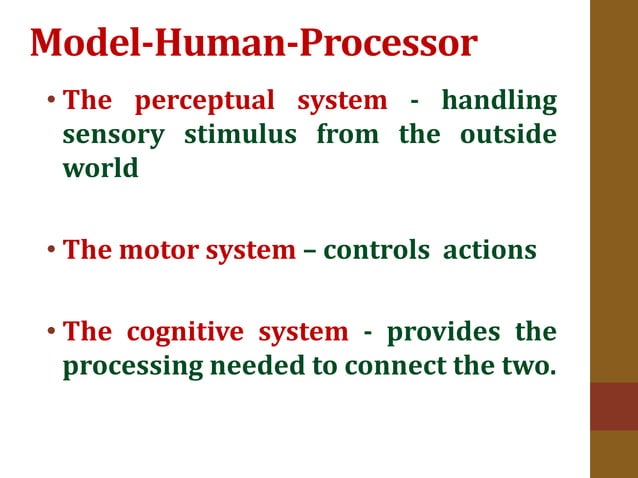 Model-Human-Processor

• The perceptual system - handling sensory stimulus from the outside world

• The motor system – controls actions

• The cognitive system - provides the processing needed to connect the two.